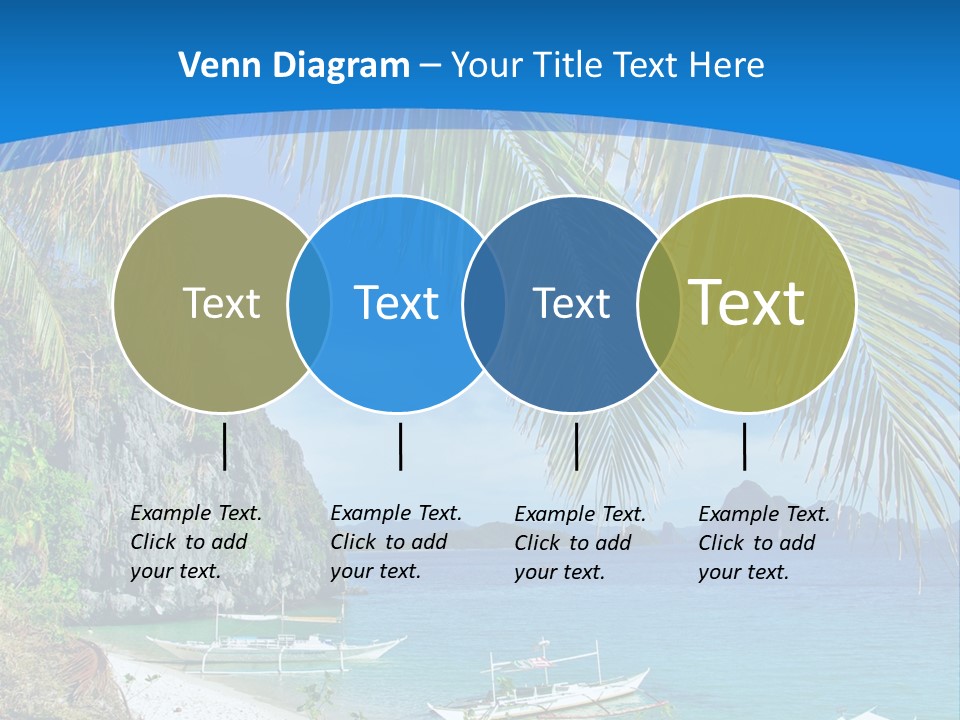 Venn Diagram – Your Title Text Here

Text

Text

Text

Text

Example Text. Click to add your text.

Example Text. Click to add your text.

Example Text. Click to add your text.

Example Text. Click to add your text.